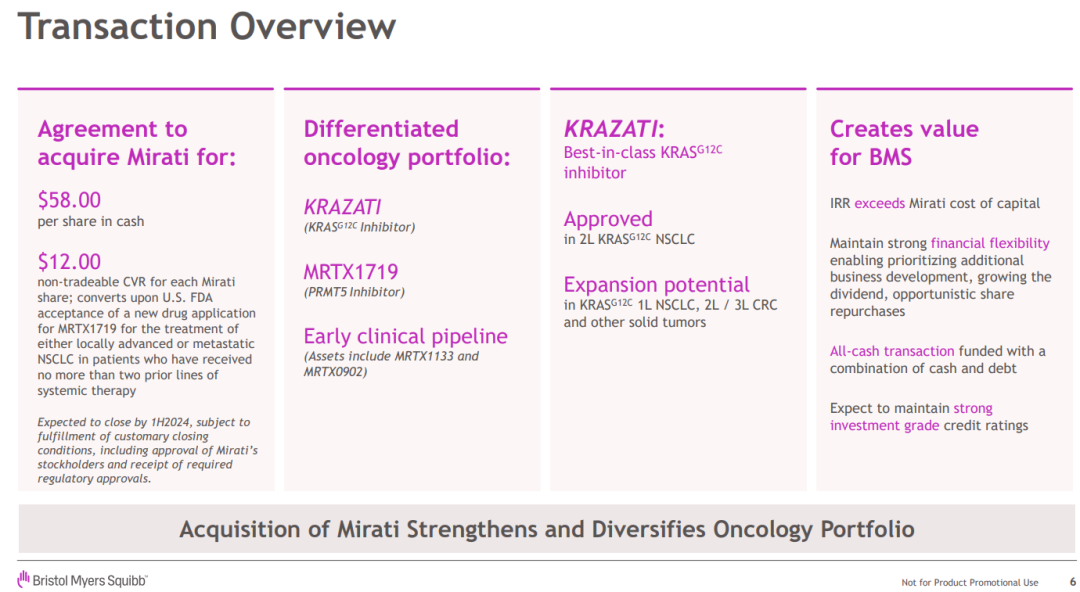 Transaction Overview

Agreement to acquire Mirati for:

$58.00
per share in cash

$12.00
non-tradeable CVR for each Mirati share; converts upon U.S. FDA acceptance of a new drug application for MRTX1719 for the treatment of either locally advanced or metastatic NSCLC in patients who have received no more than two prior lines of systemic therapy

Expected to close by 1H2024, subject to fulfillment of customary closing conditions, including approval of Mirati's stockholders and receipt of required regulatory approvals.

Differentiated oncology portfolio:

KRAZATI
(KRAS$^{G12C}$ Inhibitor)

MRTX1719
(PRMT5 Inhibitor)

Early clinical pipeline
(Assets include MRTX1133 and MRTX0902)

KRAZATI:
Best-in-class KRAS$^{G12C}$ inhibitor

Approved
in 2L KRAS$^{G12C}$ NSCLC

Expansion potential
in KRAS$^{G12C}$ 1L NSCLC, 2L / 3L CRC and other solid tumors

Creates value for BMS

IRR exceeds Mirati cost of capital

Maintain strong financial flexibility enabling prioritizing additional business development, growing the dividend, opportunistic share repurchases

All-cash transaction funded with a combination of cash and debt

Expect to maintain strong investment grade credit ratings

Acquisition of Mirati Strengthens and Diversifies Oncology Portfolio

Bristol Myers Squibb

Not for Product Promotional Use

6